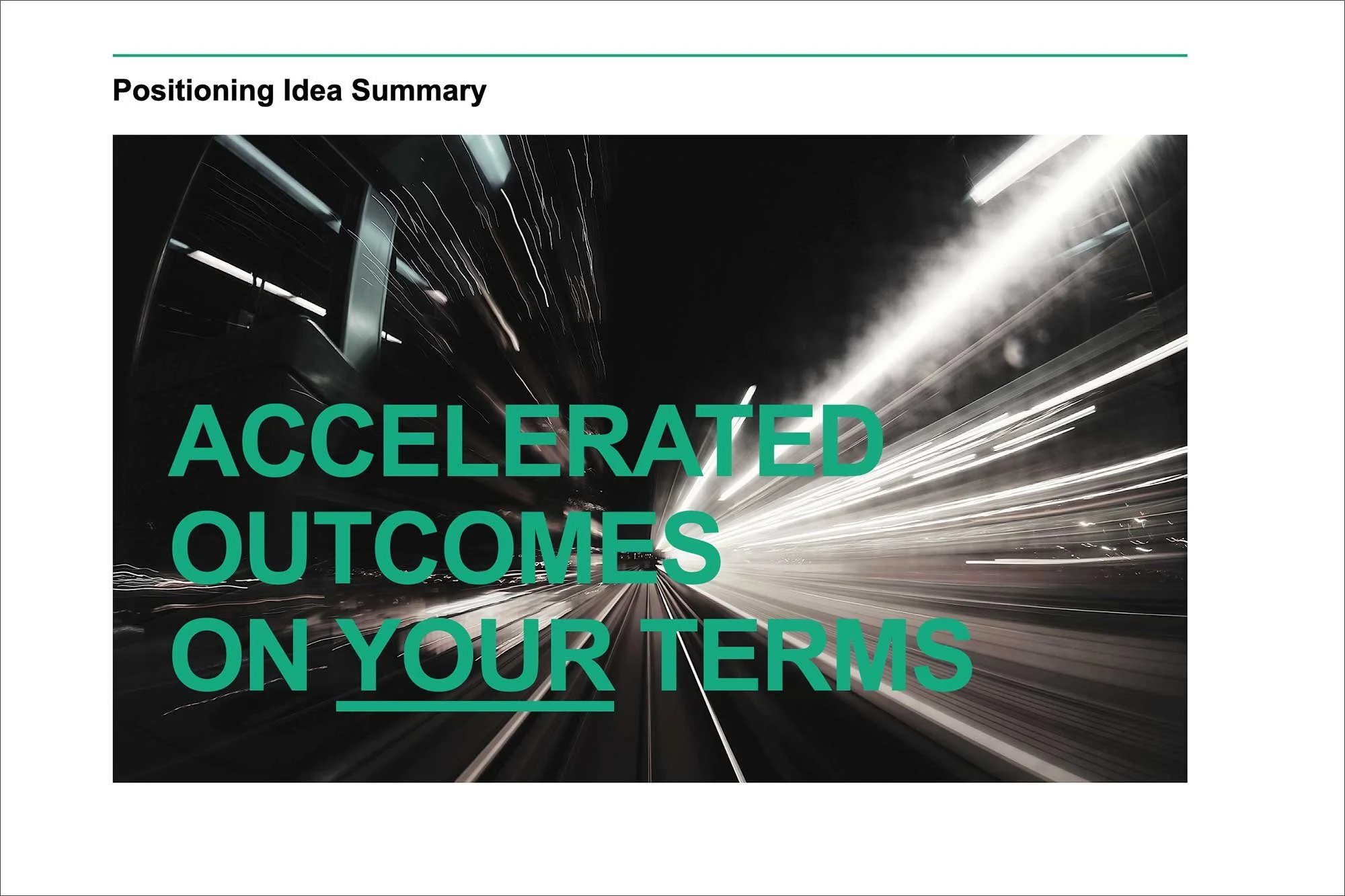 Positioning Idea Summary

ACCELERATED
OUTCOMES
ON YOUR TERMS